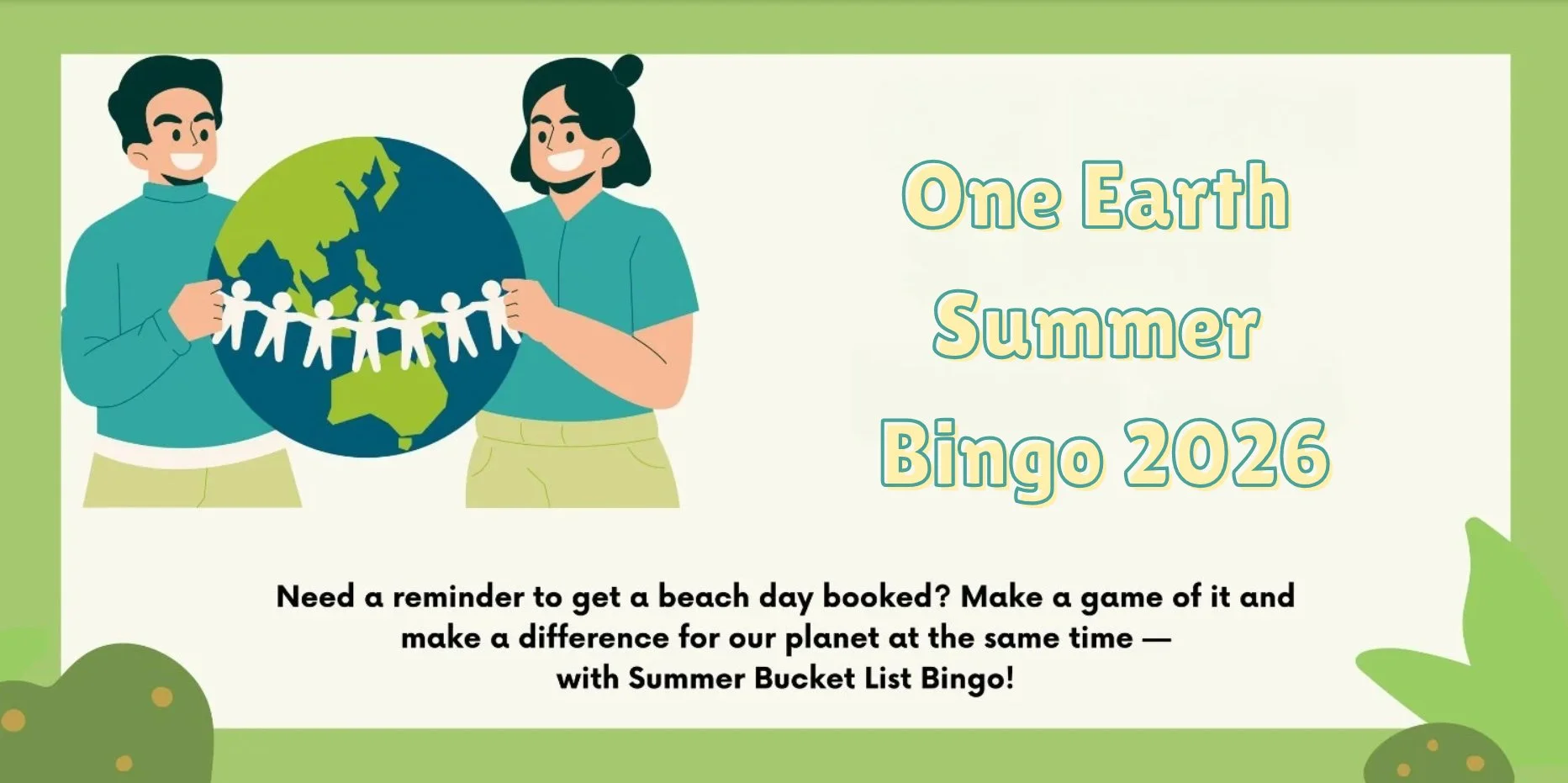 One Earth Summer Bingo 2026

Need a reminder to get a beach day booked? Make a game of it and make a difference for our planet at the same time — with Summer Bucket List Bingo!